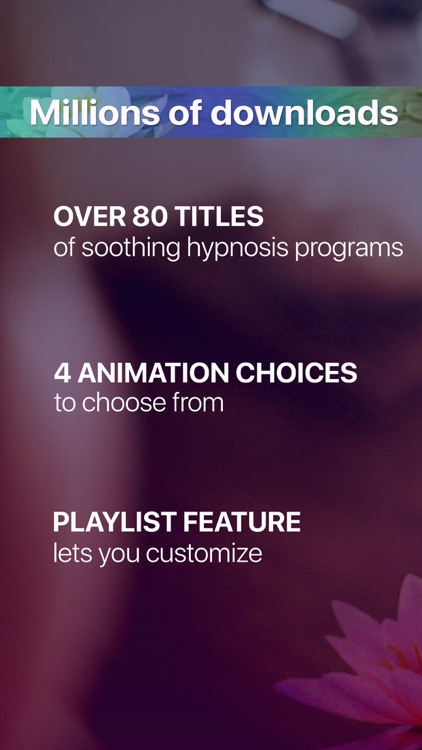 Millions of downloads

OVER 80 TITLES
of soothing hypnosis programs

4 ANIMATION CHOICES
to choose from

PLAYLIST FEATURE
lets you customize